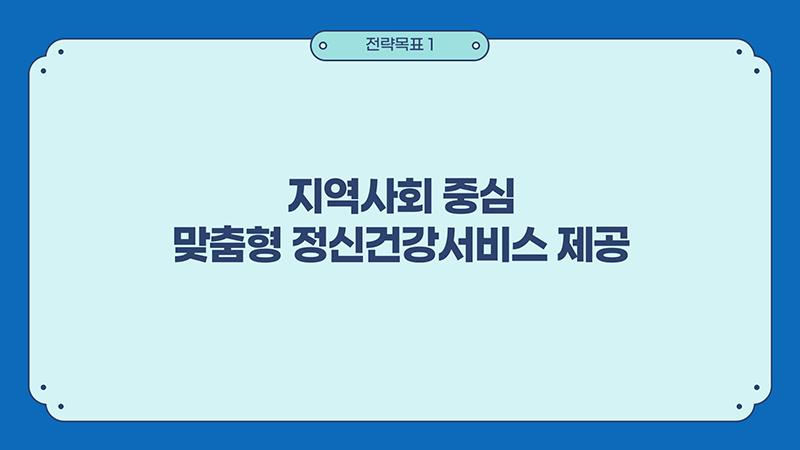 전략목표 1

지역사회 중심
맞춤형 정신건강서비스 제공